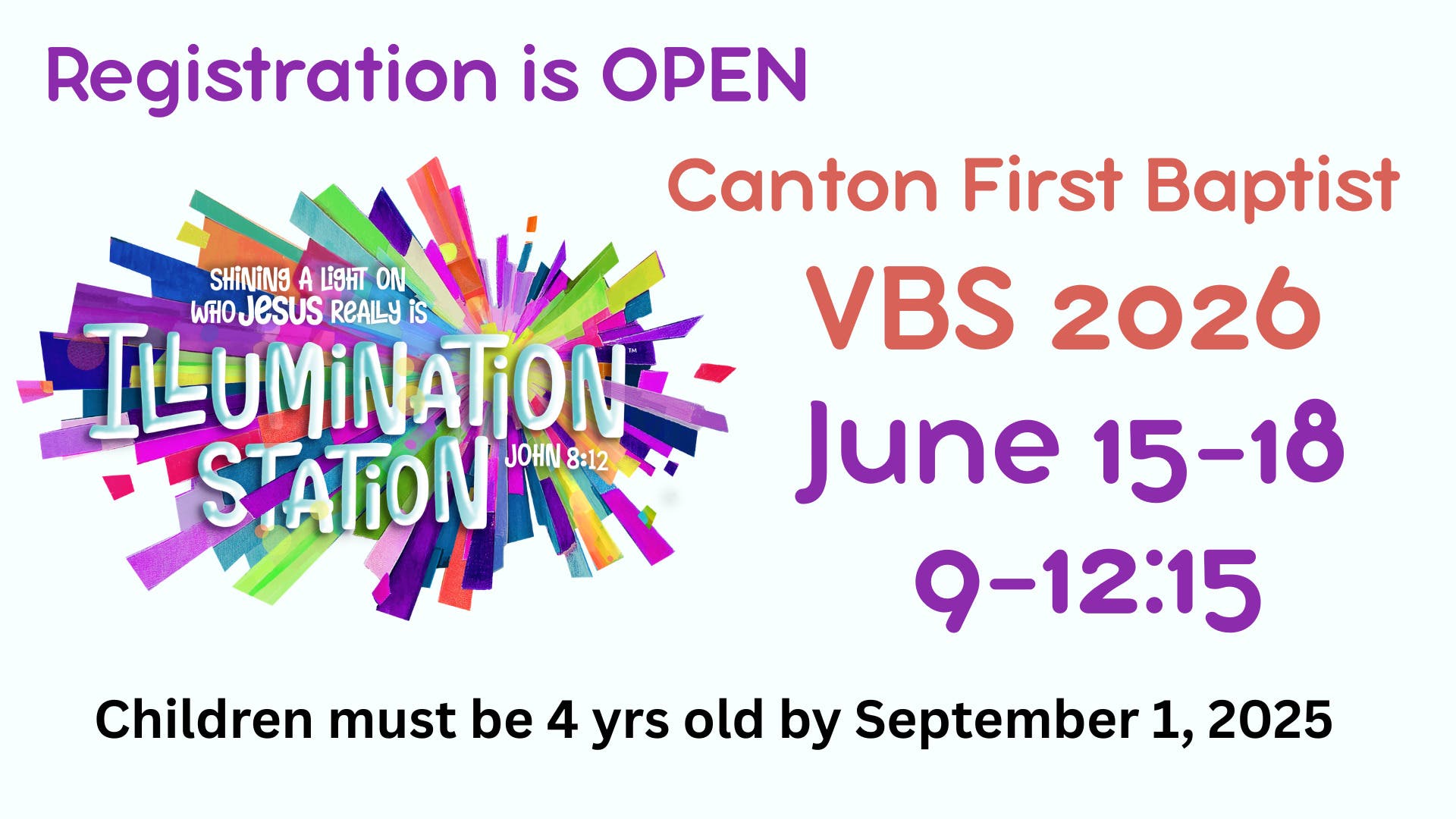 Registration is OPEN

SHINING A LIGHT ON WHO JESUS REALLY IS

ILLUMINATION STATION™

JOHN 8:12

Canton First Baptist

VBS 2026

June 15-18

9-12:15

Children must be 4 yrs old by September 1, 2025